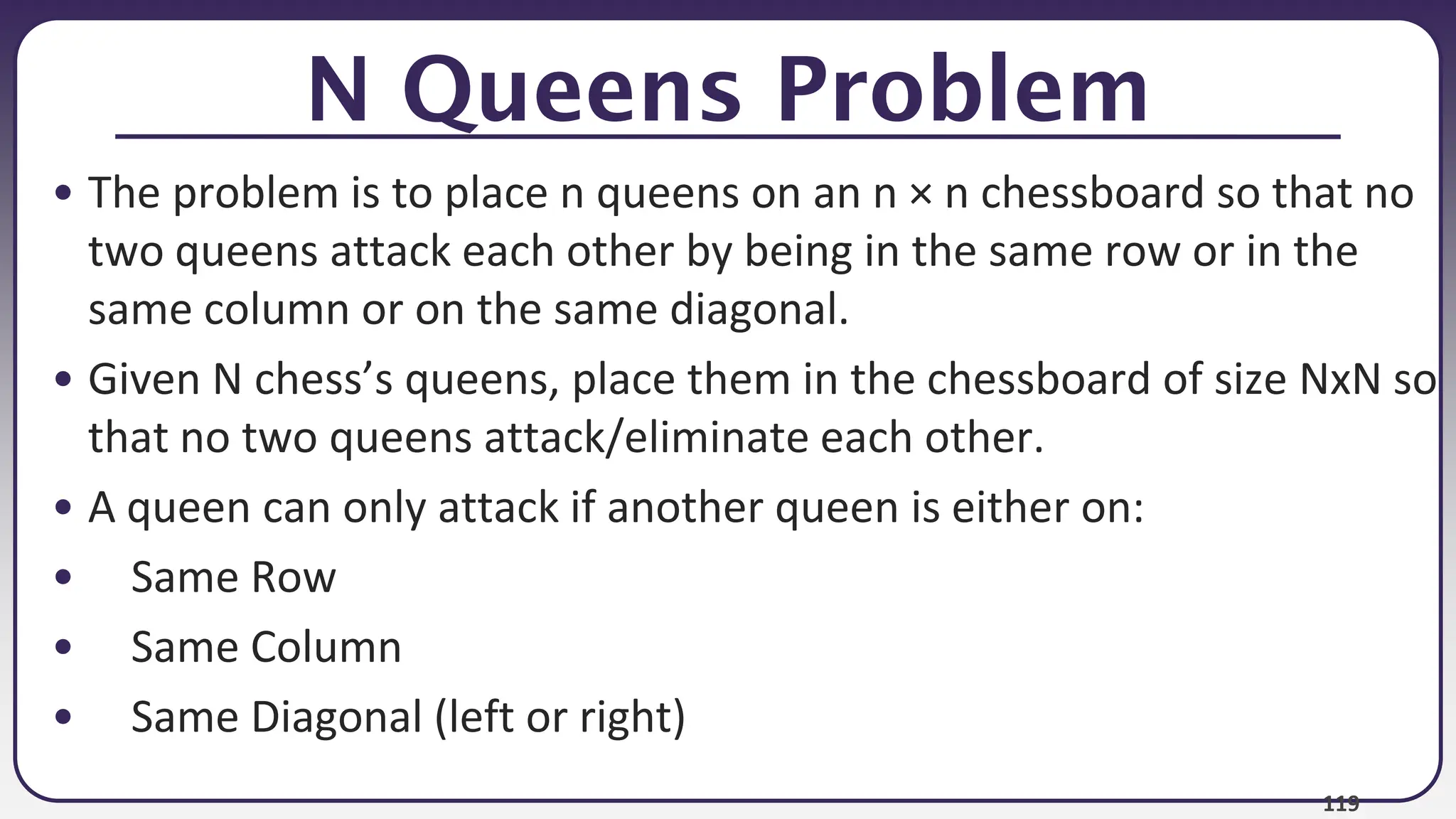 N Queens Problem

• The problem is to place n queens on an n × n chessboard so that no two queens attack each other by being in the same row or in the same column or on the same diagonal.

• Given N chess's queens, place them in the chessboard of size NxN so that no two queens attack/eliminate each other.

• A queen can only attack if another queen is either on:

• Same Row

• Same Column

• Same Diagonal (left or right)

119